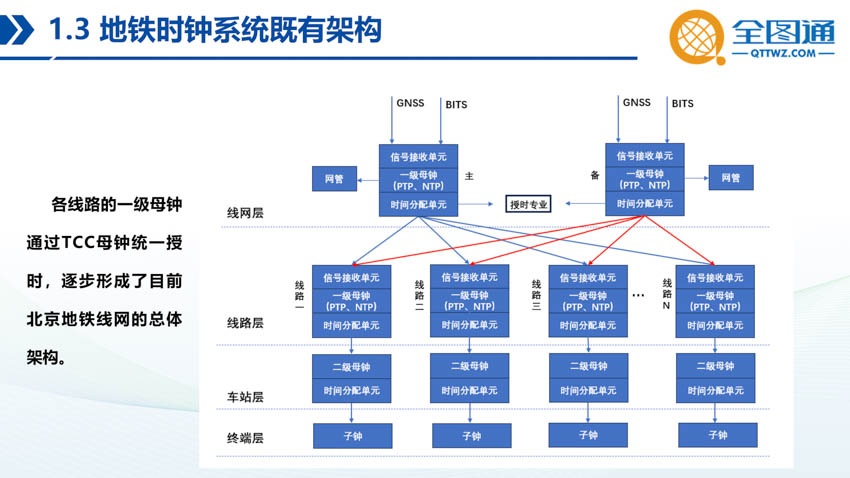 1.3 地铁时钟系统既有架构

全图通
QTTWZ.COM

各线路的一级母钟通过TCC母钟统一授时，逐步形成了目前北京地铁线网的总体架构。

GNSS
BITS
信号接收单元
一级母钟
（PTP、NTP）
时间分配单元
主
网管

GNSS
BITS
信号接收单元
一级母钟
（PTP、NTP）
时间分配单元
备
网管

授时专业

线网层

线路一
信号接收单元
一级母钟
（PTP、NTP）
时间分配单元

线路二
信号接收单元
一级母钟
（PTP、NTP）
时间分配单元

线路三
信号接收单元
一级母钟
（PTP、NTP）
时间分配单元

…

线路N
信号接收单元
一级母钟
（PTP、NTP）
时间分配单元

线路层

二级母钟
时间分配单元
二级母钟
时间分配单元
二级母钟
时间分配单元
二级母钟
时间分配单元

车站层

子钟
子钟
子钟
子钟

终端层